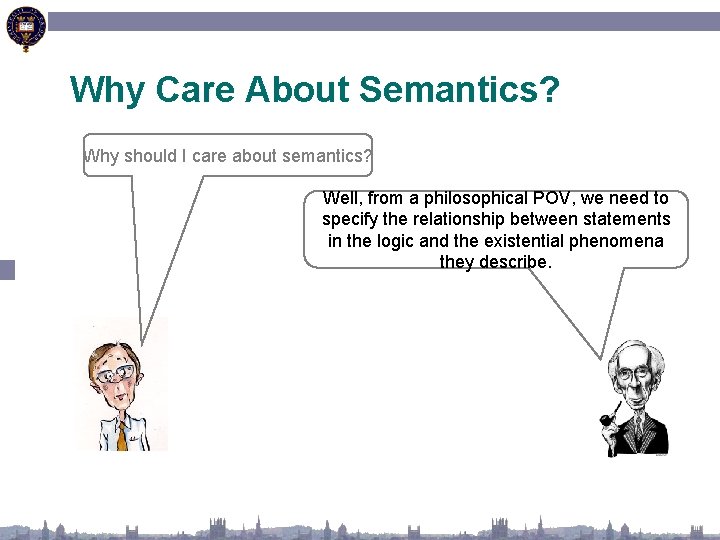 Why Care About Semantics?

Why should I care about semantics?

Well, from a philosophical POV, we need to specify the relationship between statements in the logic and the existential phenomena they describe.